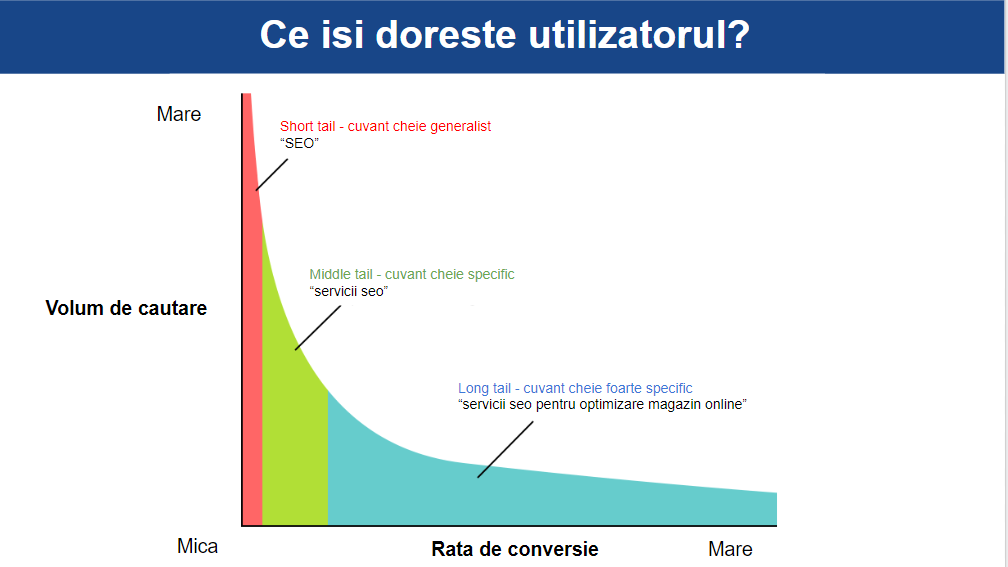 Ce isi doreste utilizatorul?

Mare

Short tail - cuvant cheie generalist
“SEO”

Middle tail - cuvant cheie specific
“servicii seo”

Volum de cautare

Long tail - cuvant cheie foarte specific
“servicii seo pentru optimizare magazin online”

Mica

Rata de conversie

Mare